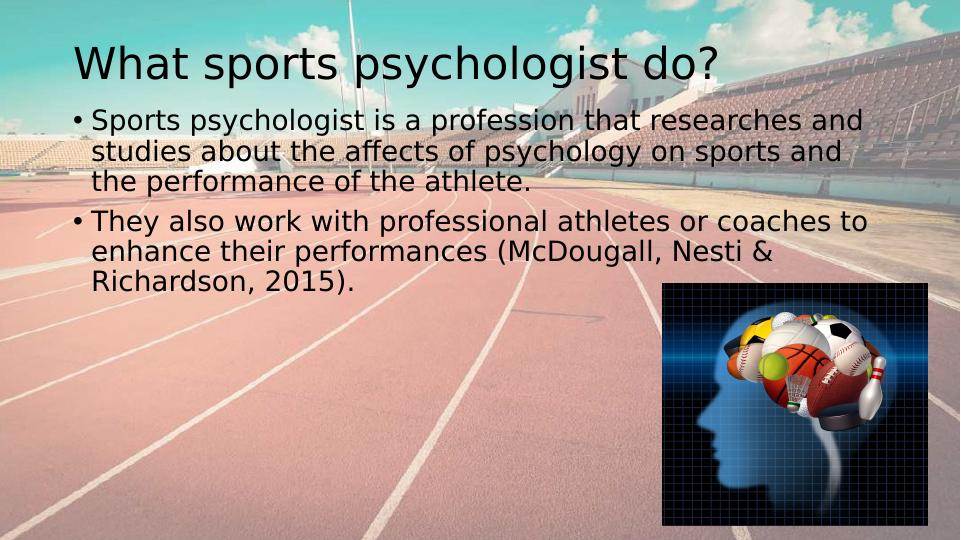 What sports psychologist do?

• Sports psychologist is a profession that researches and studies about the affects of psychology on sports and the performance of the athlete.

• They also work with professional athletes or coaches to enhance their performances (McDougall, Nesti & Richardson, 2015).